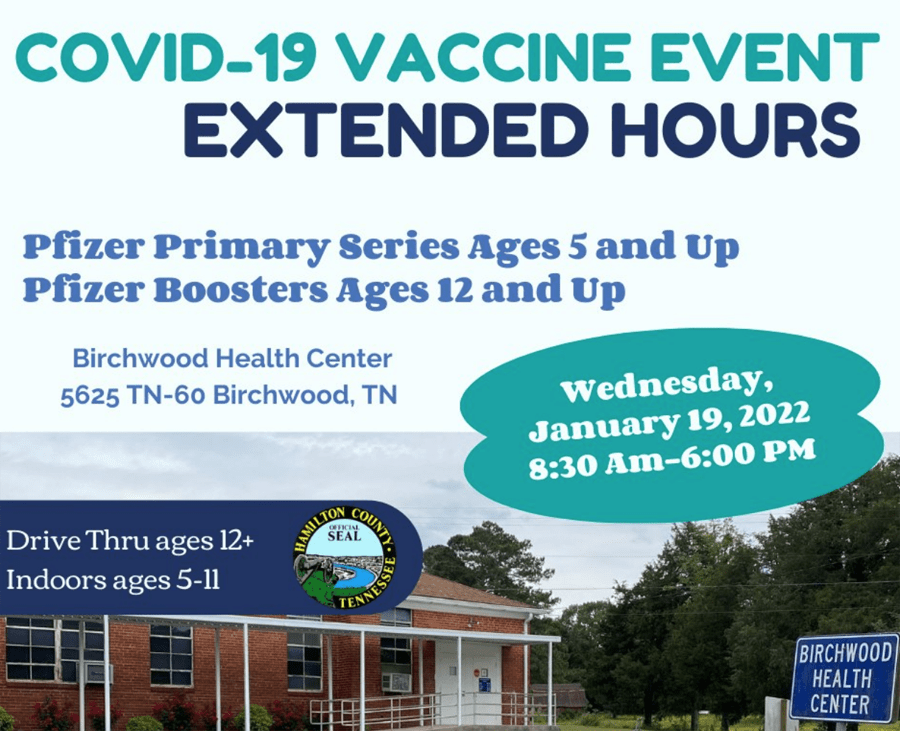 COVID-19 VACCINE EVENT
EXTENDED HOURS

Pfizer Primary Series Ages 5 and Up
Pfizer Boosters Ages 12 and Up

Birchwood Health Center
5625 TN-60 Birchwood, TN

Wednesday, January 19, 2022
8:30 Am-6:00 PM

Drive Thru ages 12+
Indoors ages 5-11

HAMILTON COUNTY OFFICIAL SEAL TENNESSEE

BIRCHWOOD HEALTH CENTER